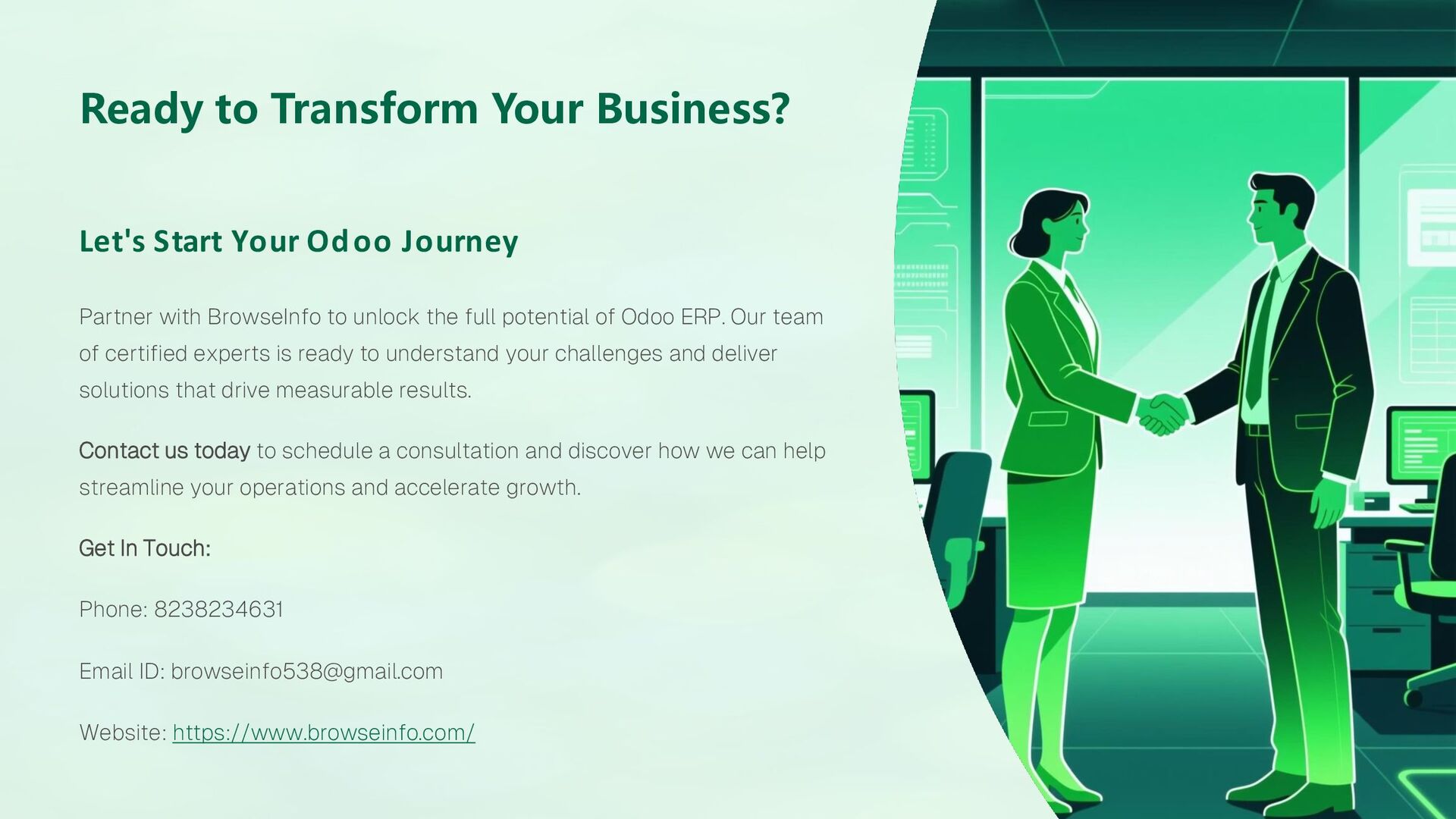 Ready to Transform Your Business?

Let's Start Your Odoo Journey

Partner with BrowseInfo to unlock the full potential of Odoo ERP. Our team of certified experts is ready to understand your challenges and deliver solutions that drive measurable results.

Contact us today to schedule a consultation and discover how we can help streamline your operations and accelerate growth.

Get In Touch:

Phone: 8238234631

Email ID: browseinfo538@gmail.com

Website: https://www.browseinfo.com/